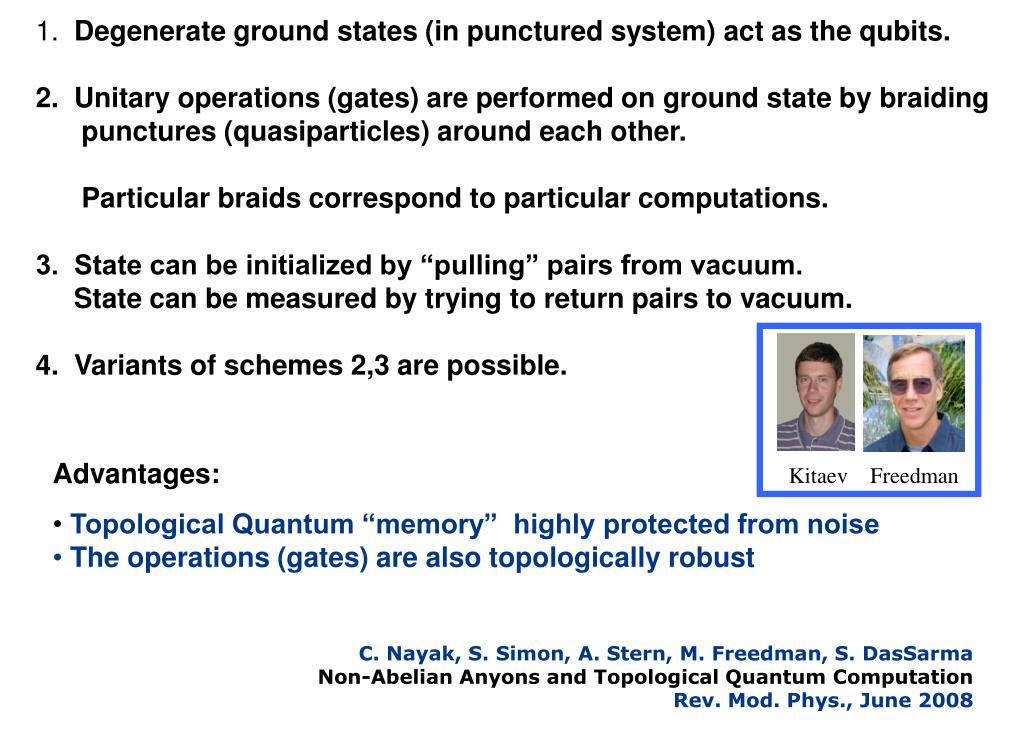 1. Degenerate ground states (in punctured system) act as the qubits.

2. Unitary operations (gates) are performed on ground state by braiding punctures (quasiparticles) around each other.

Particular braids correspond to particular computations.

3. State can be initialized by “pulling” pairs from vacuum. State can be measured by trying to return pairs to vacuum.

4. Variants of schemes 2,3 are possible.

Kitaev Freedman

Advantages:

• Topological Quantum “memory” highly protected from noise
• The operations (gates) are also topologically robust

C. Nayak, S. Simon, A. Stern, M. Freedman, S. DasSarma
Non-Abelian Anyons and Topological Quantum Computation
Rev. Mod. Phys., June 2008